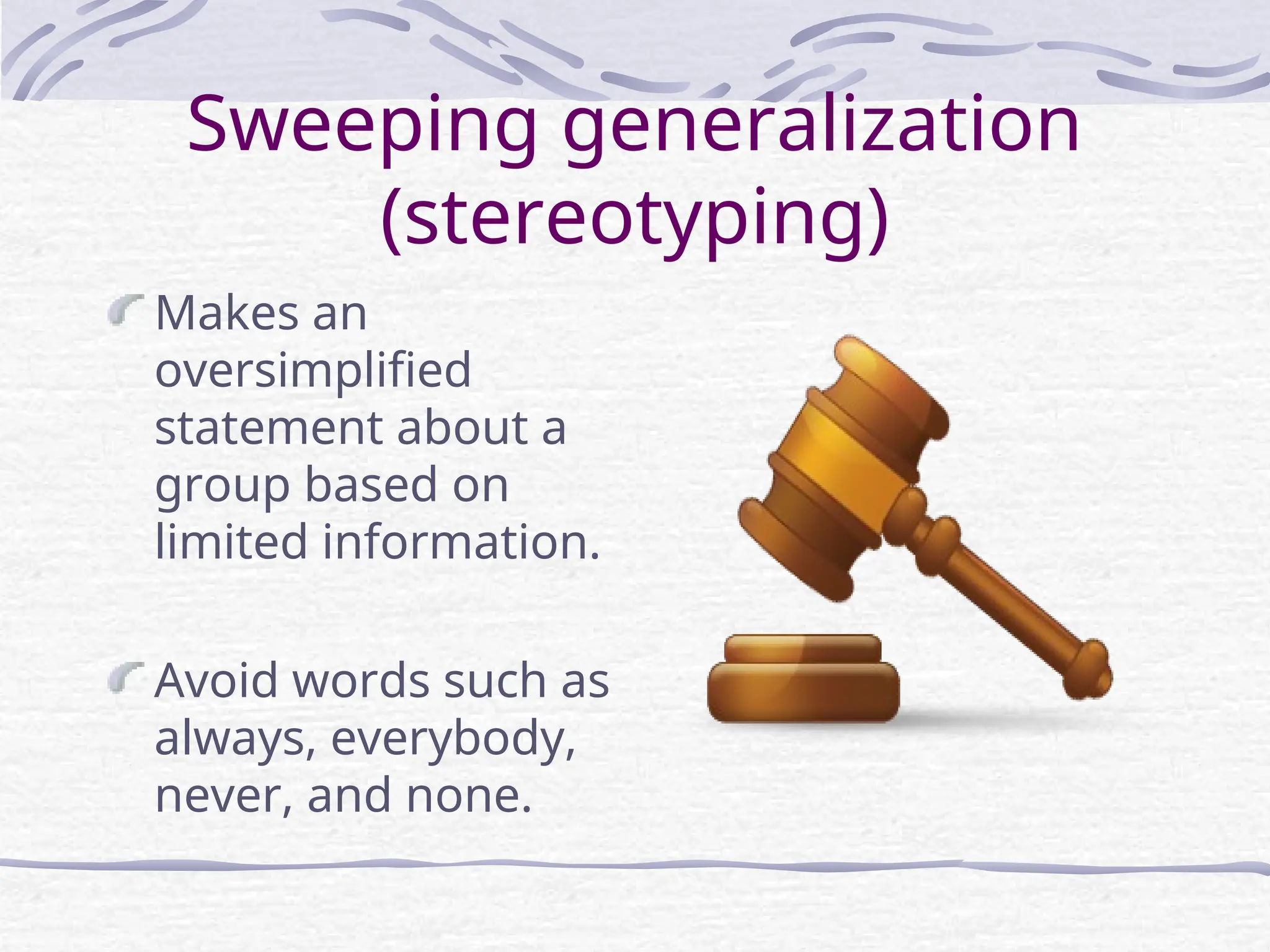 Sweeping generalization (stereotyping)

Makes an oversimplified statement about a group based on limited information.

Avoid words such as always, everybody, never, and none.